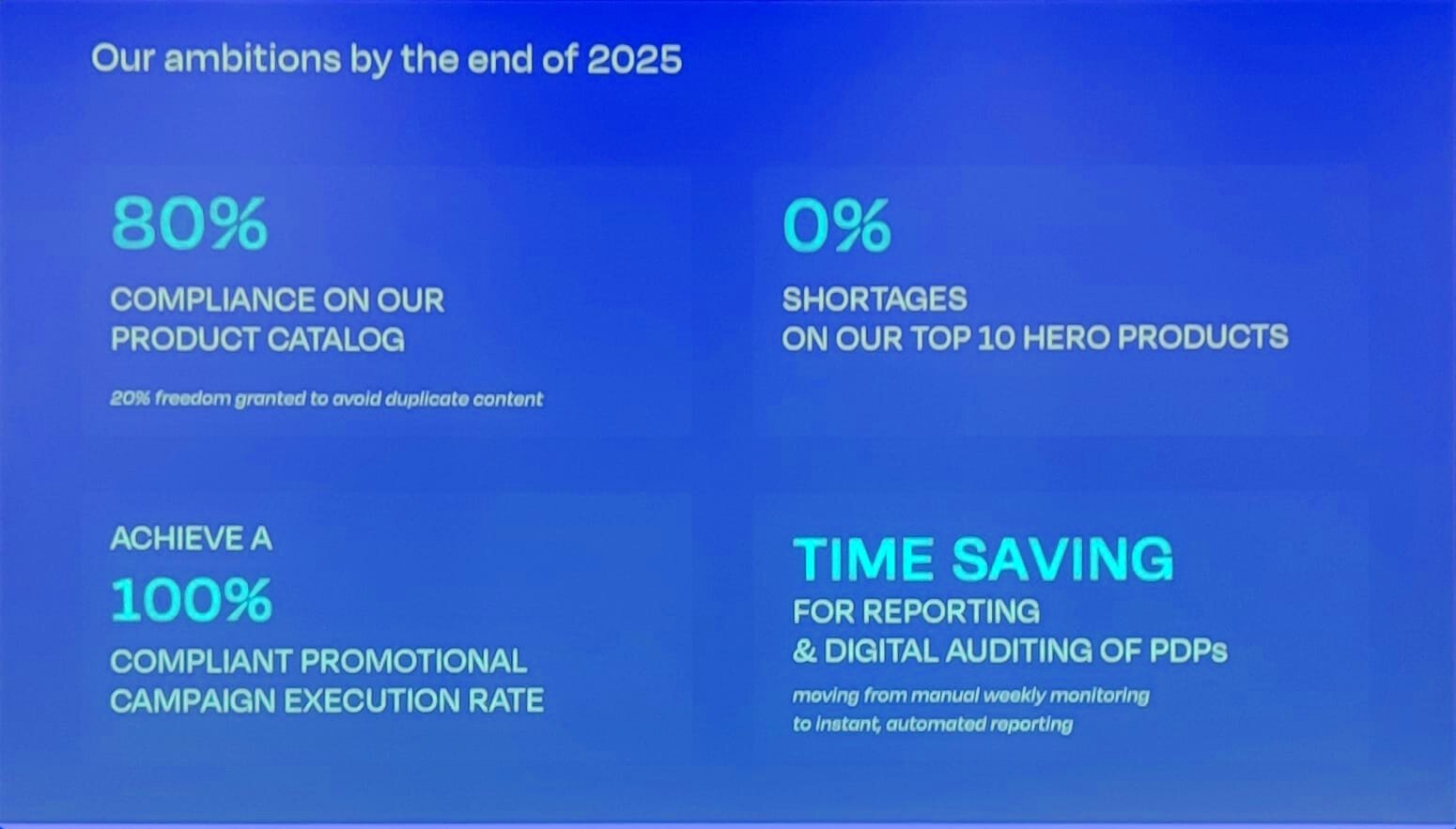 Our ambitions by the end of 2025

80%

COMPLIANCE ON OUR PRODUCT CATALOG

20% freedom granted to avoid duplicate content

0%

SHORTAGES
ON OUR TOP 10 HERO PRODUCTS

ACHIEVE A

100%

COMPLIANT PROMOTIONAL CAMPAIGN EXECUTION RATE

TIME SAVING

FOR REPORTING
& DIGITAL AUDITING OF PDPs

moving from manual weekly monitoring to instant, automated reporting